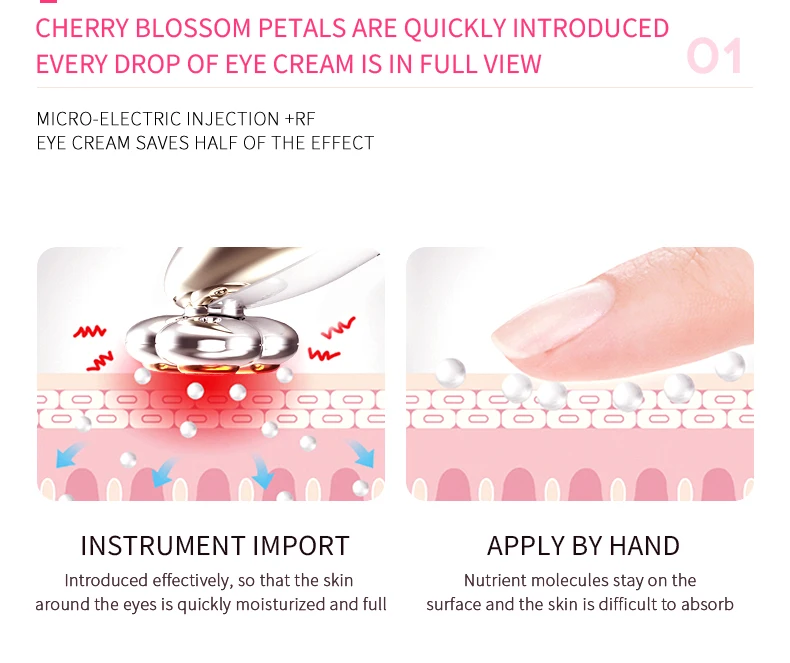 CHERRY BLOSSOM PETALS ARE QUICKLY INTRODUCED
EVERY DROP OF EYE CREAM IS IN FULL VIEW

01

MICRO-ELECTRIC INJECTION +RF
EYE CREAM SAVES HALF OF THE EFFECT

INSTRUMENT IMPORT
Introduced effectively, so that the skin around the eyes is quickly moisturized and full

APPLY BY HAND
Nutrient molecules stay on the surface and the skin is difficult to absorb